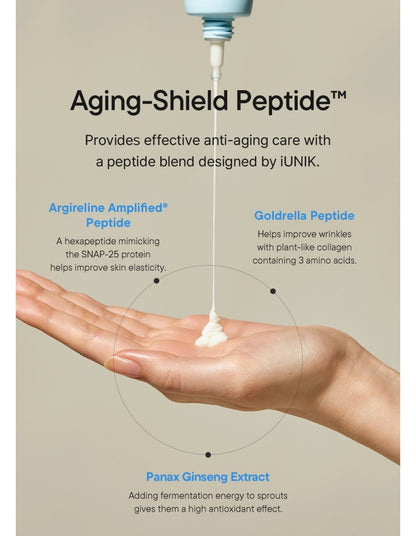 Aging-Shield Peptide™

Provides effective anti-aging care with a peptide blend designed by iUNIK.

Argireline Amplified® Peptide

A hexapeptide mimicking the SNAP-25 protein helps improve skin elasticity.

Goldrella Peptide

Helps improve wrinkles with plant-like collagen containing 3 amino acids.

Panax Ginseng Extract

Adding fermentation energy to sprouts gives them a high antioxidant effect.